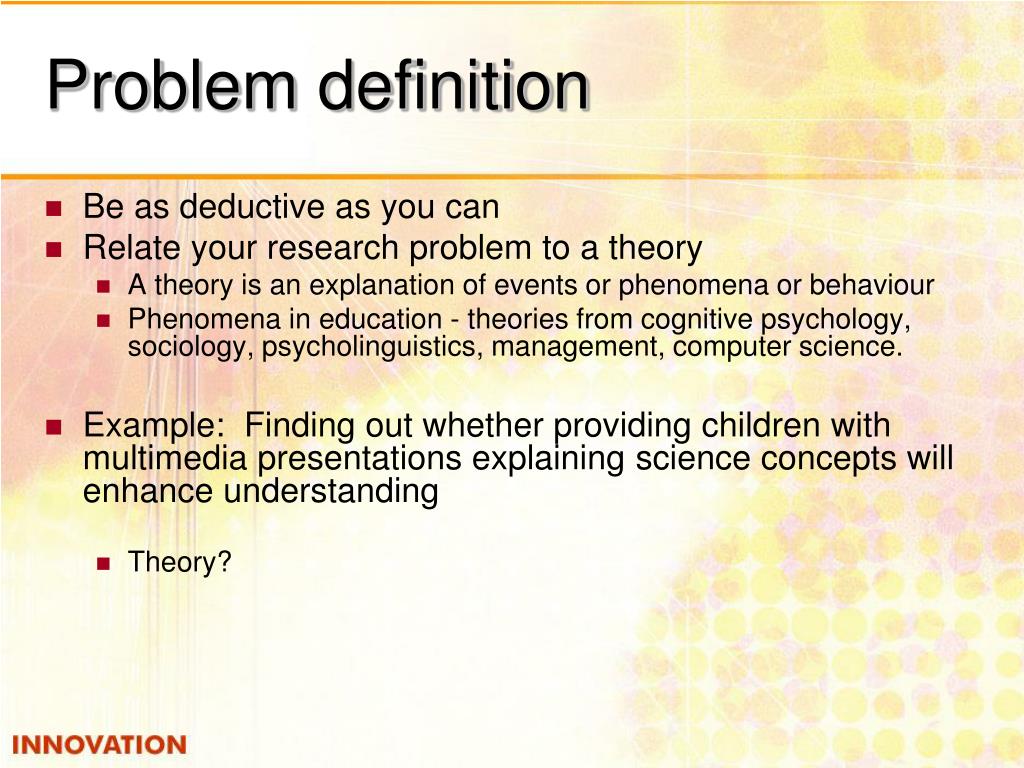 Problem definition

- Be as deductive as you can
- Relate your research problem to a theory
  - A theory is an explanation of events or phenomena or behaviour
  - Phenomena in education - theories from cognitive psychology, sociology, psycholinguistics, management, computer science.

- Example:  Finding out whether providing children with multimedia presentations explaining science concepts will enhance understanding

  - Theory?

INNOVATION